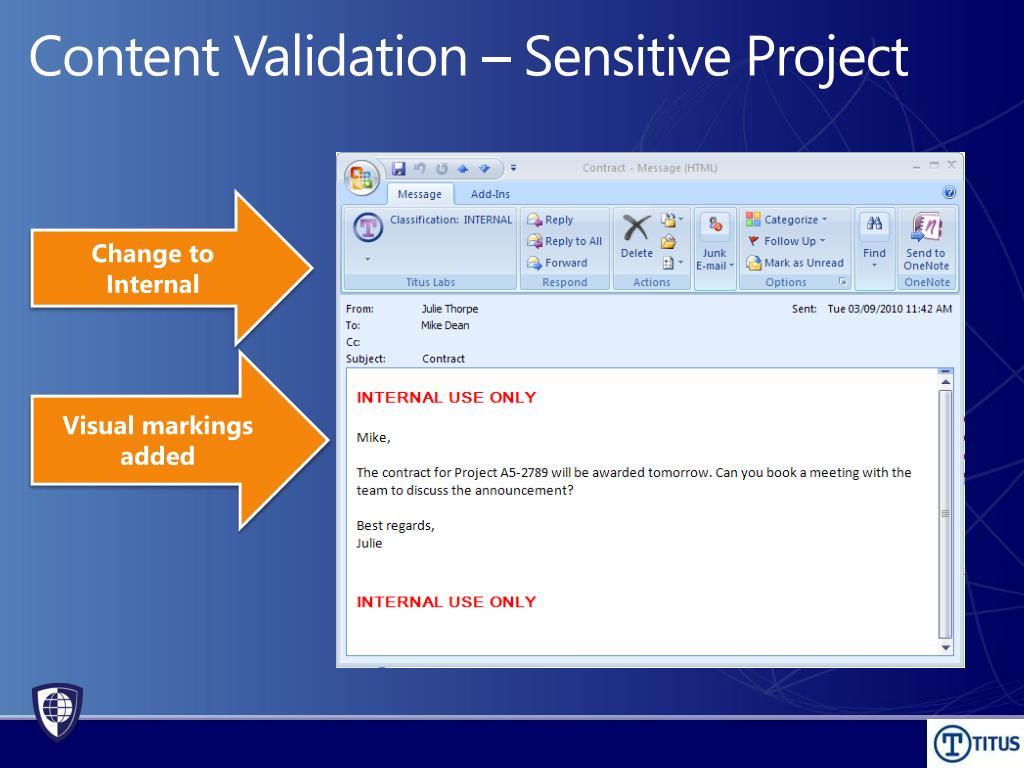 Content Validation – Sensitive Project

Change to Internal

Visual markings added

Contract - Message (HTML)

Message Add-Ins

Classification: INTERNAL

Titus Labs

Reply
Reply to All
Forward
Respond

Delete
Actions

Junk E-mail

Categorize
Follow Up
Mark as Unread
Options

Find

Send to OneNote
OneNote

From: Julie Thorpe
To: Mike Dean
Cc:
Subject: Contract

Sent: Tue 03/09/2010 11:42 AM

INTERNAL USE ONLY

Mike,

The contract for Project A5-2789 will be awarded tomorrow. Can you book a meeting with the team to discuss the announcement?

Best regards,
Julie

INTERNAL USE ONLY

TITUS